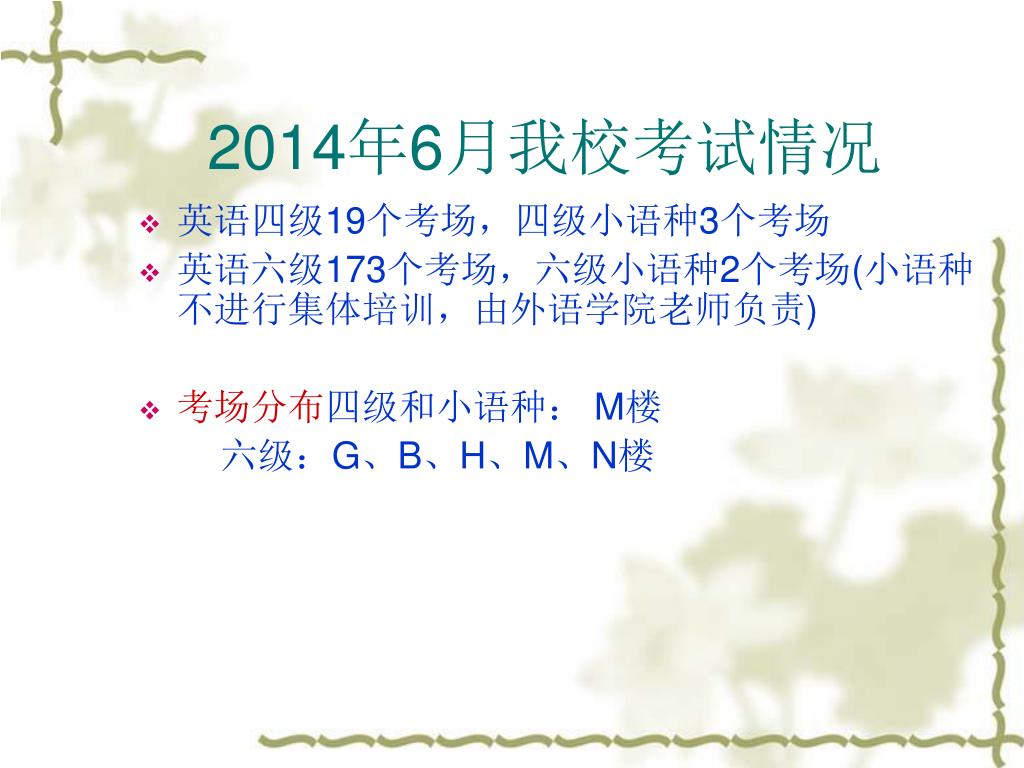 2014年6月我校考试情况

❖ 英语四级19个考场，四级小语种3个考场

❖ 英语六级173个考场，六级小语种2个考场(小语种不进行集体培训，由外语学院老师负责)

❖ 考场分布四级和小语种： M楼

六级：G、B、H、M、N楼